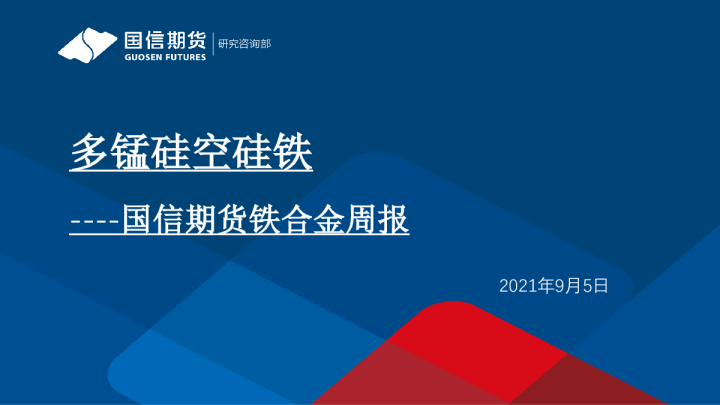 国信期货
GUOSEN FUTURES
研究咨询部

多锰硅空硅铁

----国信期货铁合金周报

2021年9月5日